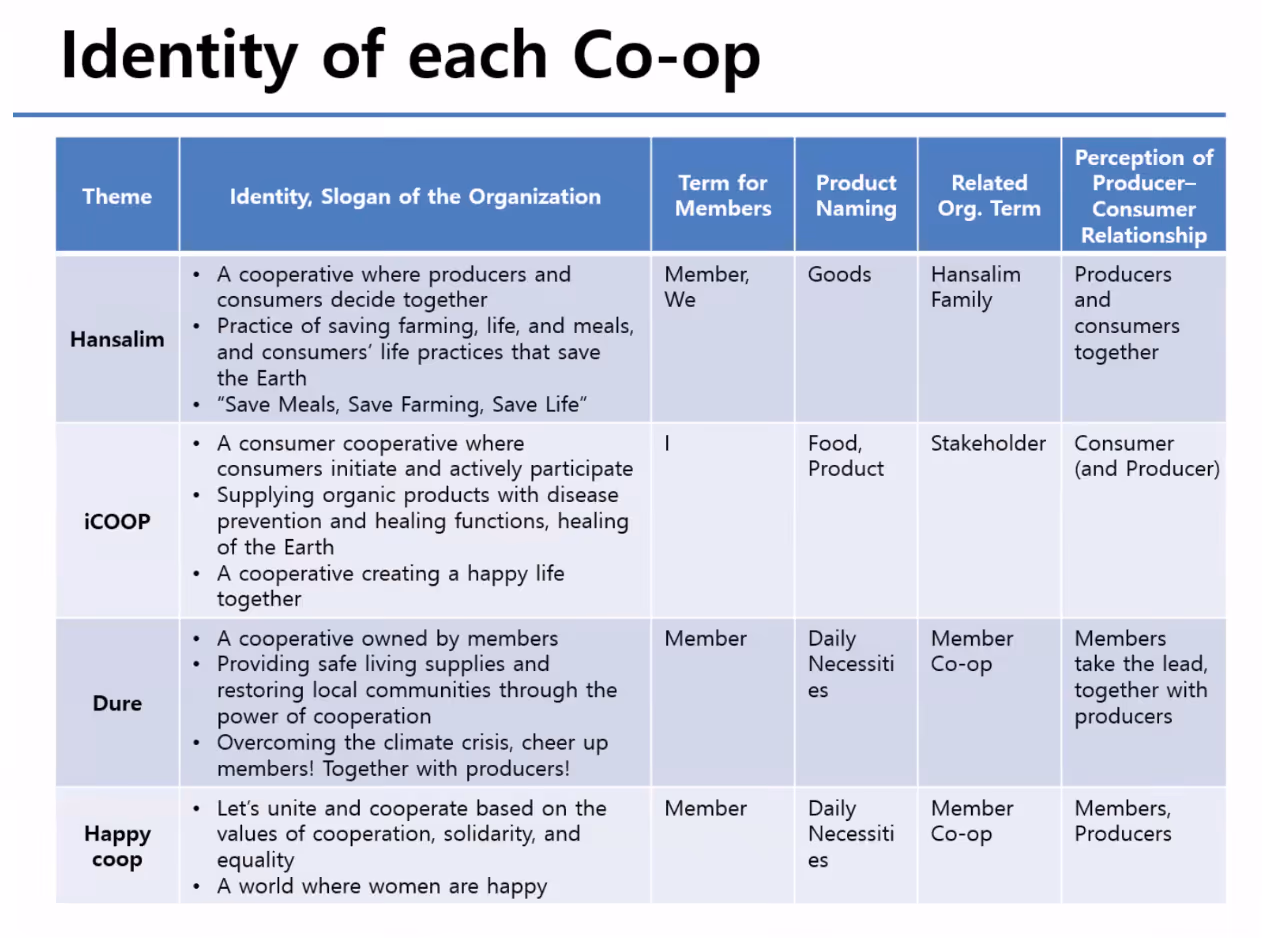 Identity of each Co-op

| Theme | Identity, Slogan of the Organization | Term for Members | Product Naming | Related Org. Term | Perception of Producer–Consumer Relationship |
|---|---|---|---|---|---|
| Hansalim | • A cooperative where producers and consumers decide together • Practice of saving farming, life, and meals, and consumers' life practices that save the Earth • "Save Meals, Save Farming, Save Life" | Member, We | Goods | Hansalim Family | Producers and consumers together |
| iCOOP | • A consumer cooperative where consumers initiate and actively participate • Supplying organic products with disease prevention and healing functions, healing of the Earth • A cooperative creating a happy life together | I | Food, Product | Stakeholder | Consumer (and Producer) |
| Dure | • A cooperative owned by members • Providing safe living supplies and restoring local communities through the power of cooperation • Overcoming the climate crisis, cheer up members! Together with producers! | Member | Daily Necessities | Member Co-op | Members take the lead, together with producers |
| Happy coop | • Let's unite and cooperate based on the values of cooperation, solidarity, and equality • A world where women are happy | Member | Daily Necessities | Member Co-op | Members, Producers |